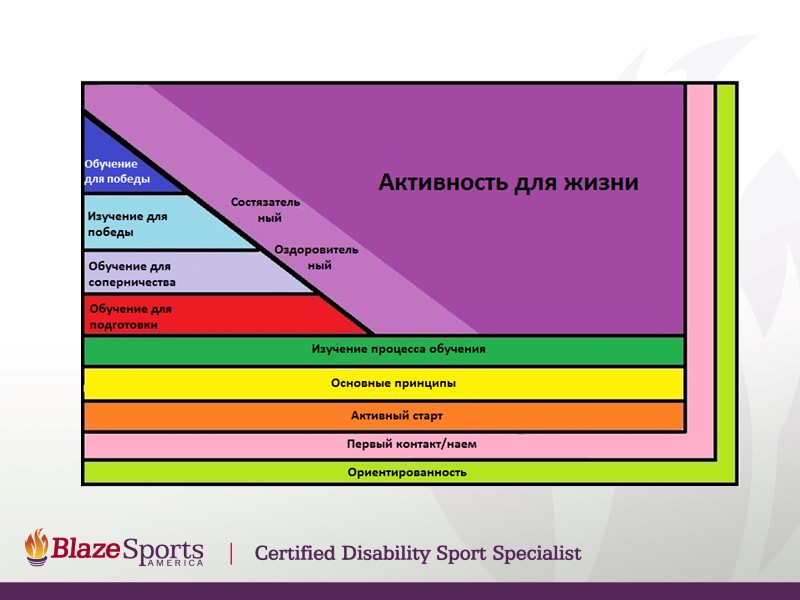 Обучение для победы

Изучение для победы

Обучение для соперничества

Обучение для подготовки

Состязательный

Оздоровительный

Активность для жизни

Изучение процесса обучения

Основные принципы

Активный старт

Первый контакт/наем

Ориентированность

BlazeSports AMERICA | Certified Disability Sport Specialist